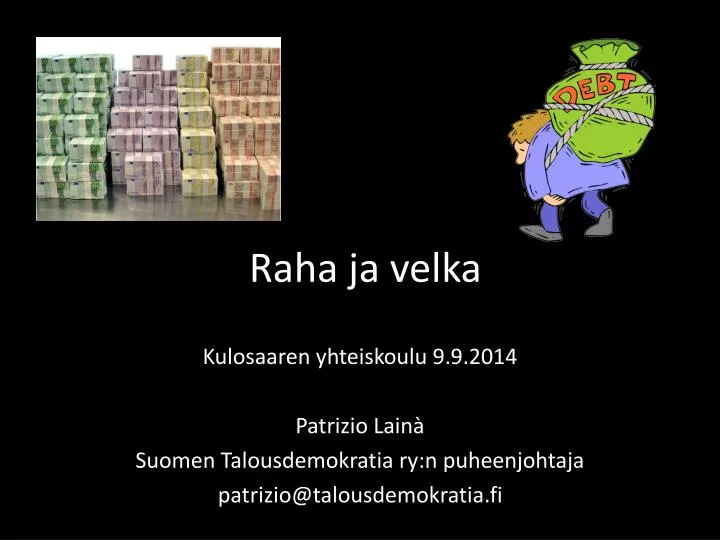 DEBT

Raha ja velka

Kulosaaren yhteiskoulu 9.9.2014

Patrizio Lainà
Suomen Talousdemokratia ry:n puheenjohtaja
patrizio@talousdemokratia.fi